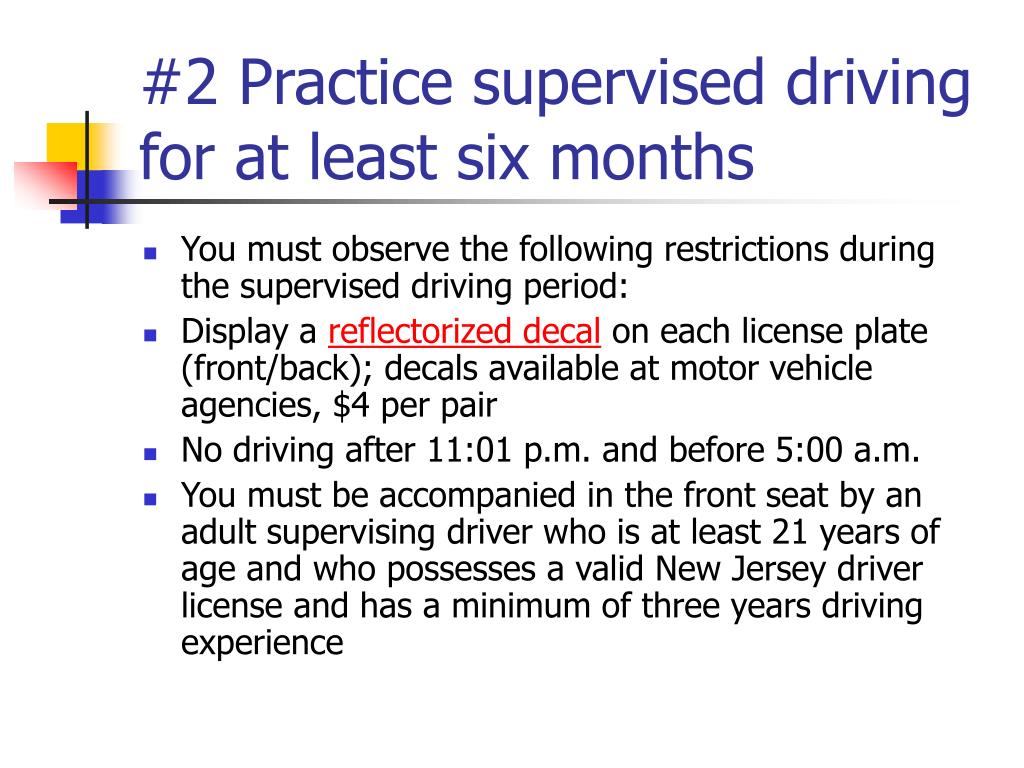 #2 Practice supervised driving for at least six months

- You must observe the following restrictions during the supervised driving period:
- Display a reflectorized decal on each license plate (front/back); decals available at motor vehicle agencies, \$4 per pair
- No driving after 11:01 p.m. and before 5:00 a.m.
- You must be accompanied in the front seat by an adult supervising driver who is at least 21 years of age and who possesses a valid New Jersey driver license and has a minimum of three years driving experience